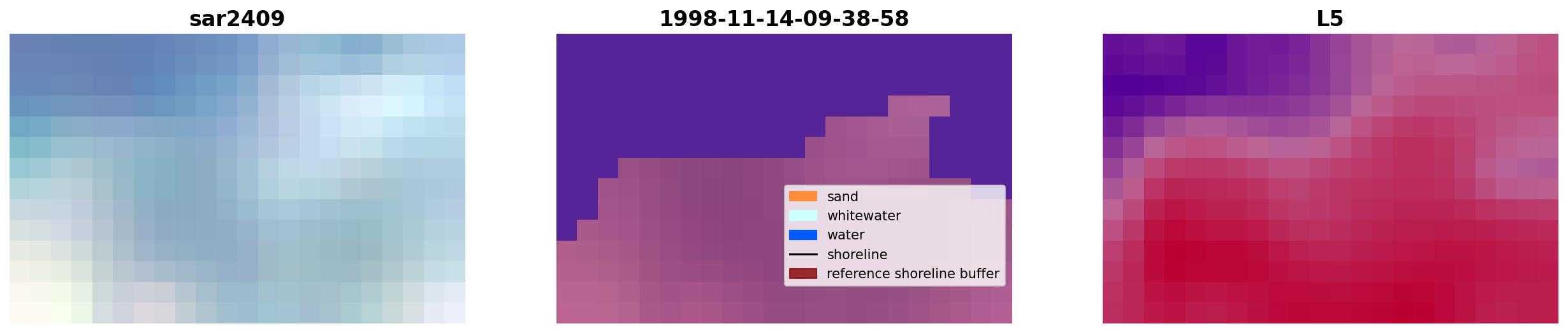 sar2409

1998-11-14-09-38-58

sand
whitewater
water
shoreline
reference shoreline buffer

L5